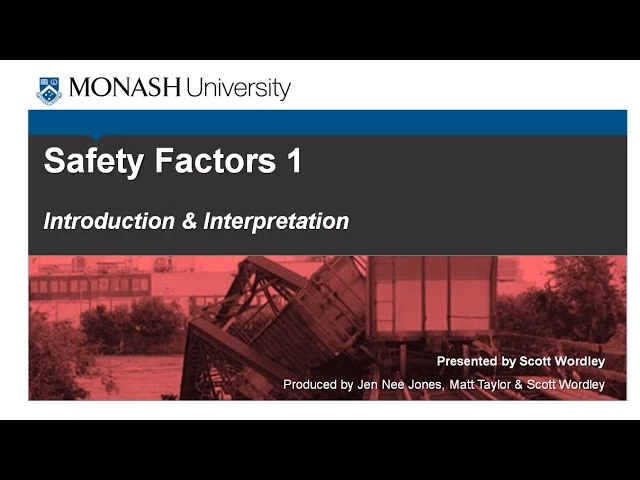 MONASH University

Safety Factors 1

Introduction & Interpretation

Presented by Scott Wordley

Produced by Jen Nee Jones, Matt Taylor & Scott Wordley